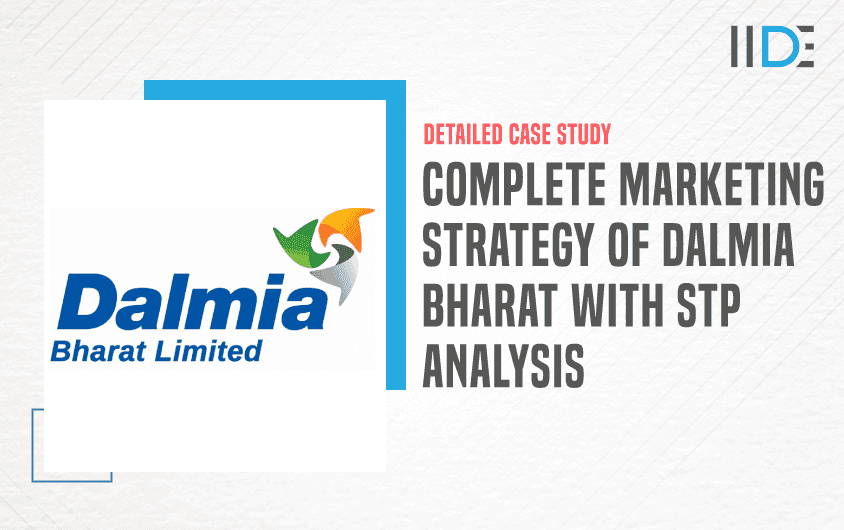 IIDE

Dalmia
Bharat Limited

DETAILED CASE STUDY

COMPLETE MARKETING STRATEGY OF DALMIA BHARAT WITH STP ANALYSIS